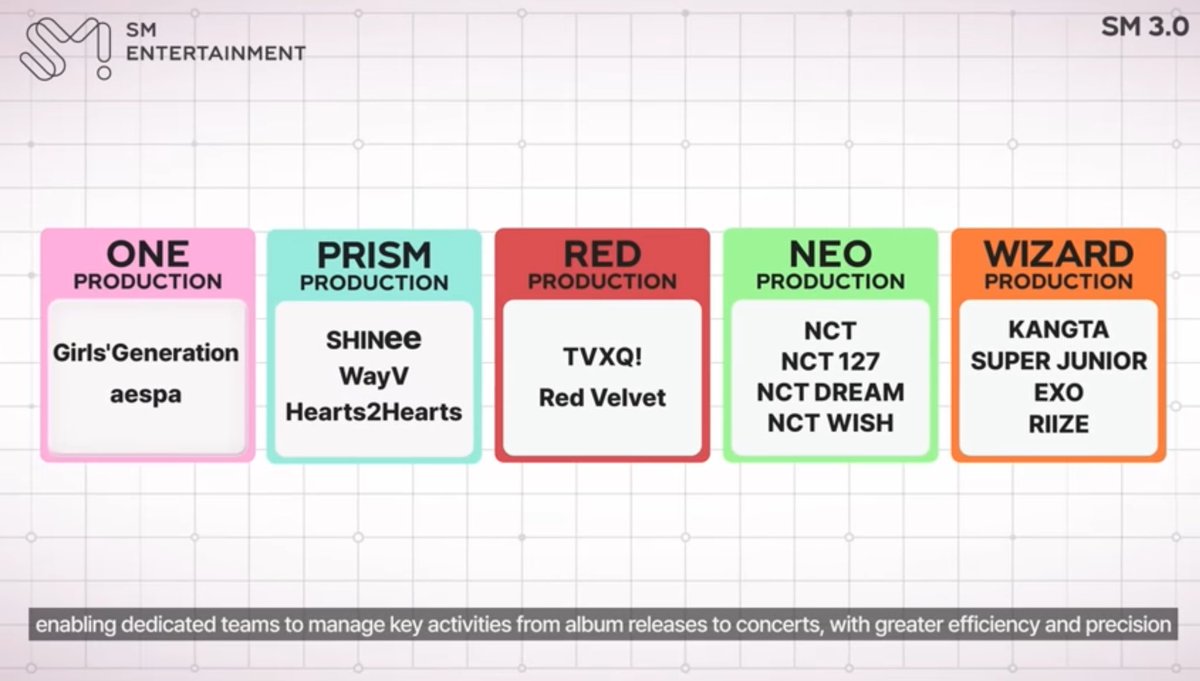 SM ENTERTAINMENT

SM 3.0

ONE PRODUCTION
Girls'Generation
aespa

PRISM PRODUCTION
SHINee
WayV
Hearts2Hearts

RED PRODUCTION
TVXQ!
Red Velvet

NEO PRODUCTION
NCT
NCT 127
NCT DREAM
NCT WISH

WIZARD PRODUCTION
KANGTA
SUPER JUNIOR
EXO
RIIZE

enabling dedicated teams to manage key activities from album releases to concerts, with greater efficiency and precision